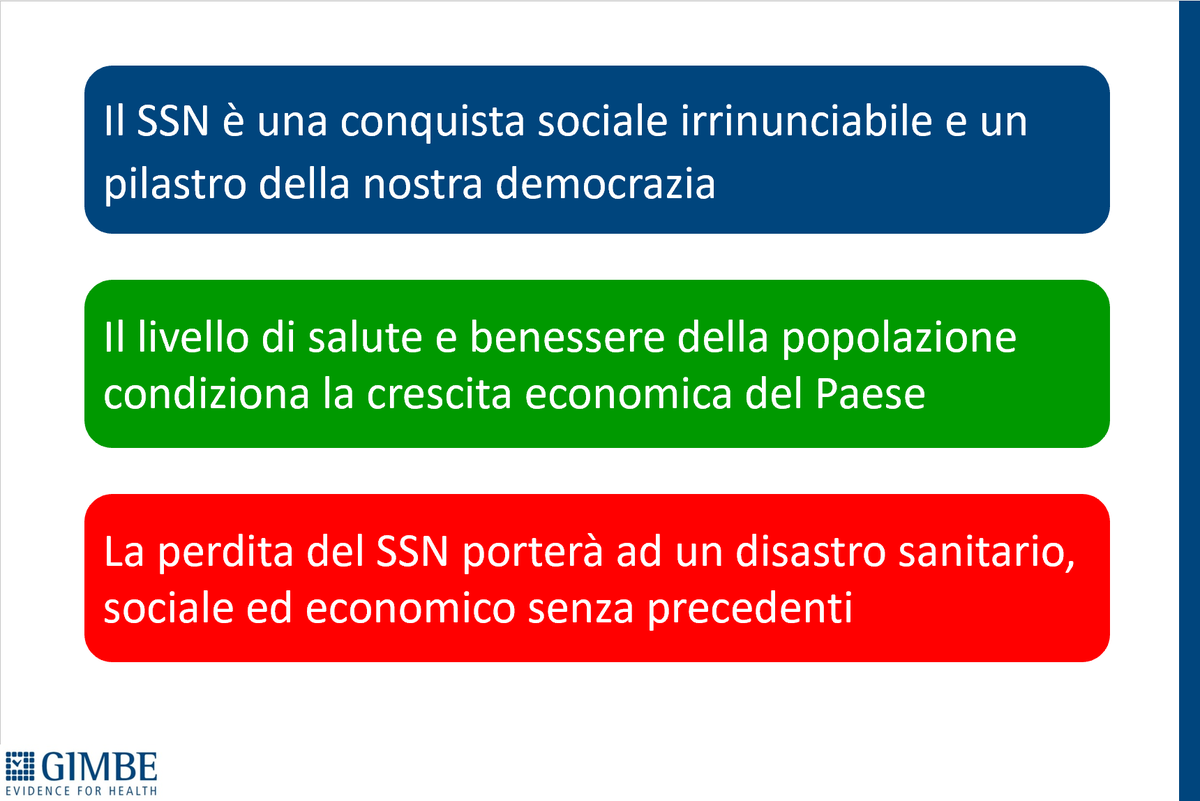 Il SSN è una conquista sociale irrinunciabile e un pilastro della nostra democrazia

Il livello di salute e benessere della popolazione condiziona la crescita economica del Paese

La perdita del SSN porterà ad un disastro sanitario, sociale ed economico senza precedenti

GIMBE
EVIDENCE FOR HEALTH